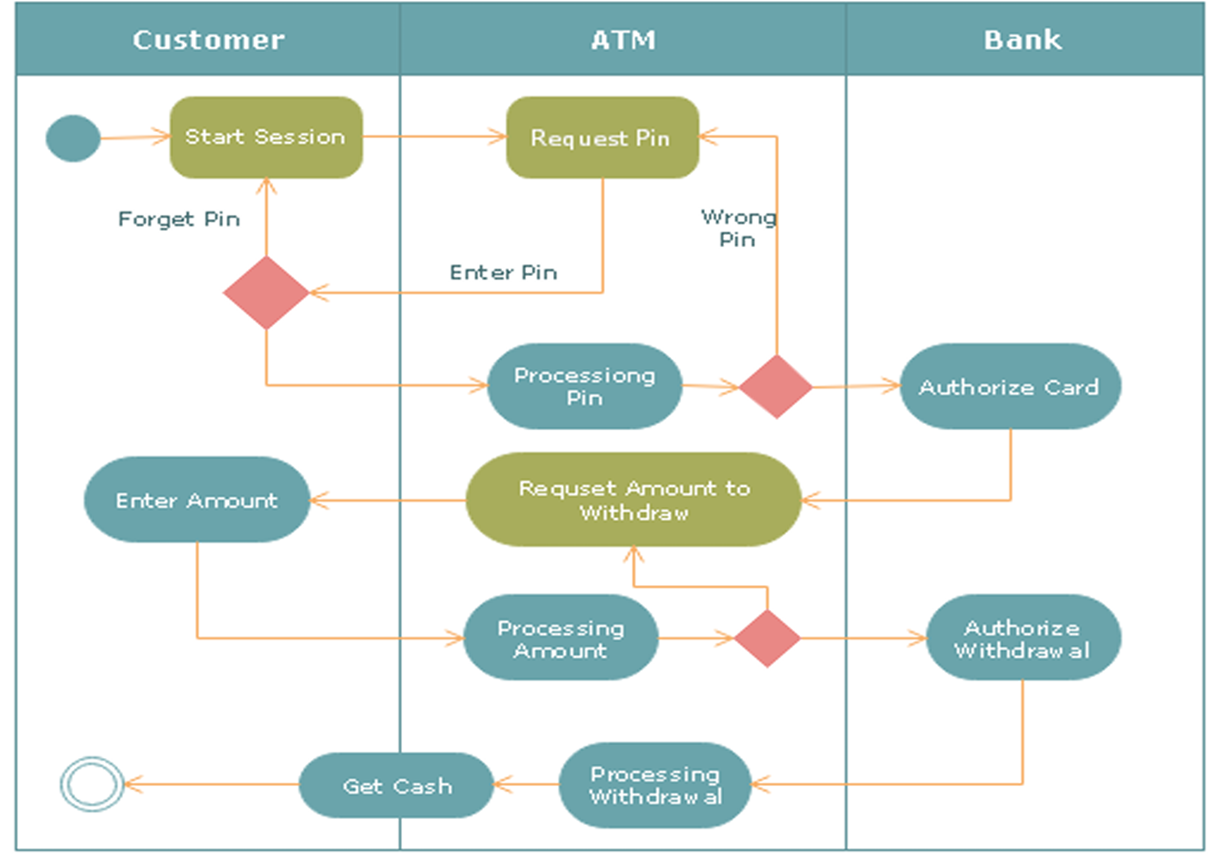 Customer

ATM

Bank

Start Session

Request Pin

Forget Pin

Wrong Pin

Enter Pin

Processiong Pin

Authorize Card

Enter Amount

Requset Amount to Withdraw

Processing Amount

Authorize Withdrawal

Get Cash

Processing Withdrawal